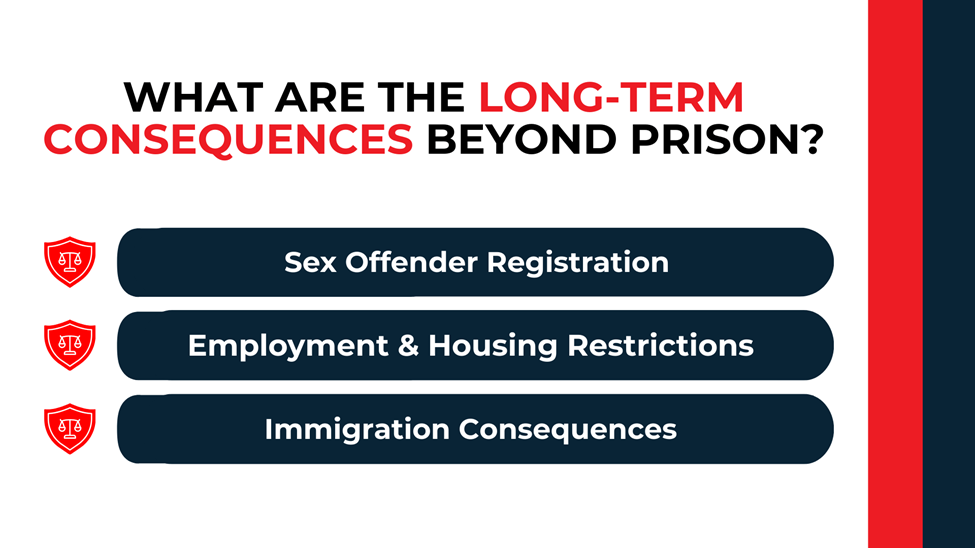 WHAT ARE THE LONG-TERM CONSEQUENCES BEYOND PRISON?

Sex Offender Registration

Employment & Housing Restrictions

Immigration Consequences